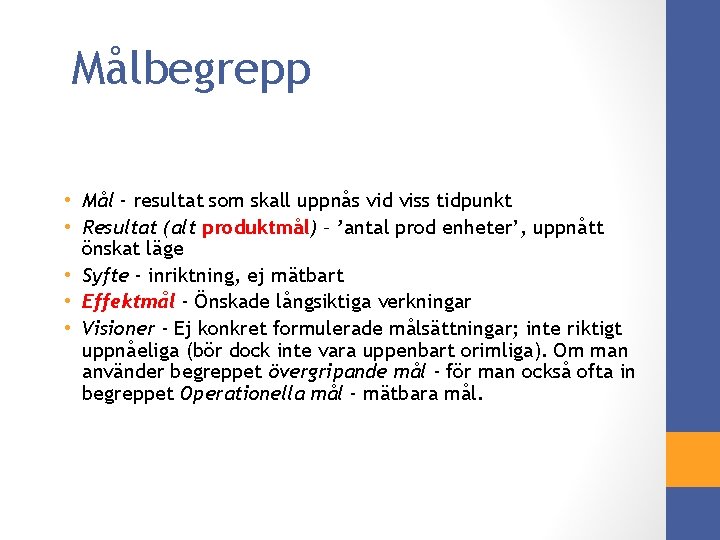 Målbegrepp

• Mål - resultat som skall uppnås vid viss tidpunkt
• Resultat (alt produktmål) – ’antal prod enheter’, uppnått önskat läge
• Syfte - inriktning, ej mätbart
• Effektmål - Önskade långsiktiga verkningar
• Visioner - Ej konkret formulerade målsättningar; inte riktigt uppnåeliga (bör dock inte vara uppenbart orimliga). Om man använder begreppet övergripande mål - för man också ofta in begreppet Operationella mål - mätbara mål.